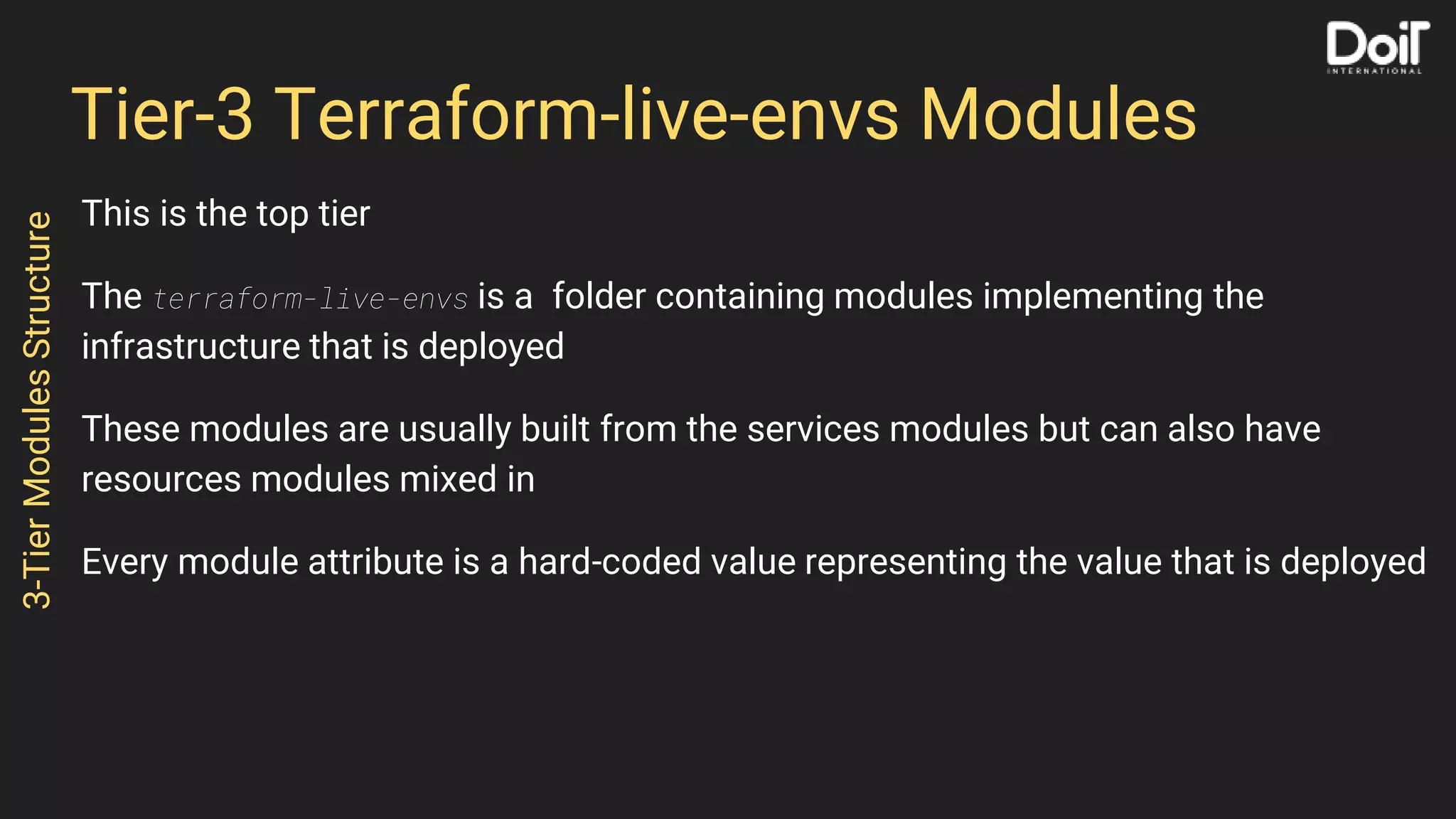 DoiT
INTERNATIONAL

Tier-3 Terraform-live-envs Modules

3-Tier Modules Structure

This is the top tier

The terraform-live-envs is a folder containing modules implementing the infrastructure that is deployed

These modules are usually built from the services modules but can also have resources modules mixed in

Every module attribute is a hard-coded value representing the value that is deployed